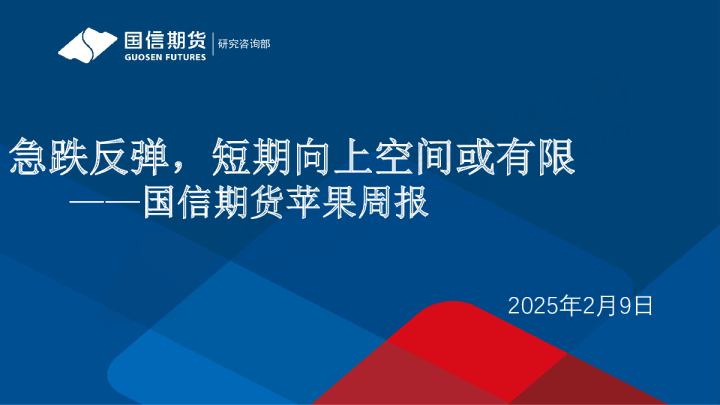 国信期货
GUOSEN FUTURES
研究咨询部

急跌反弹，短期向上空间或有限
——国信期货苹果周报

2025年2月9日